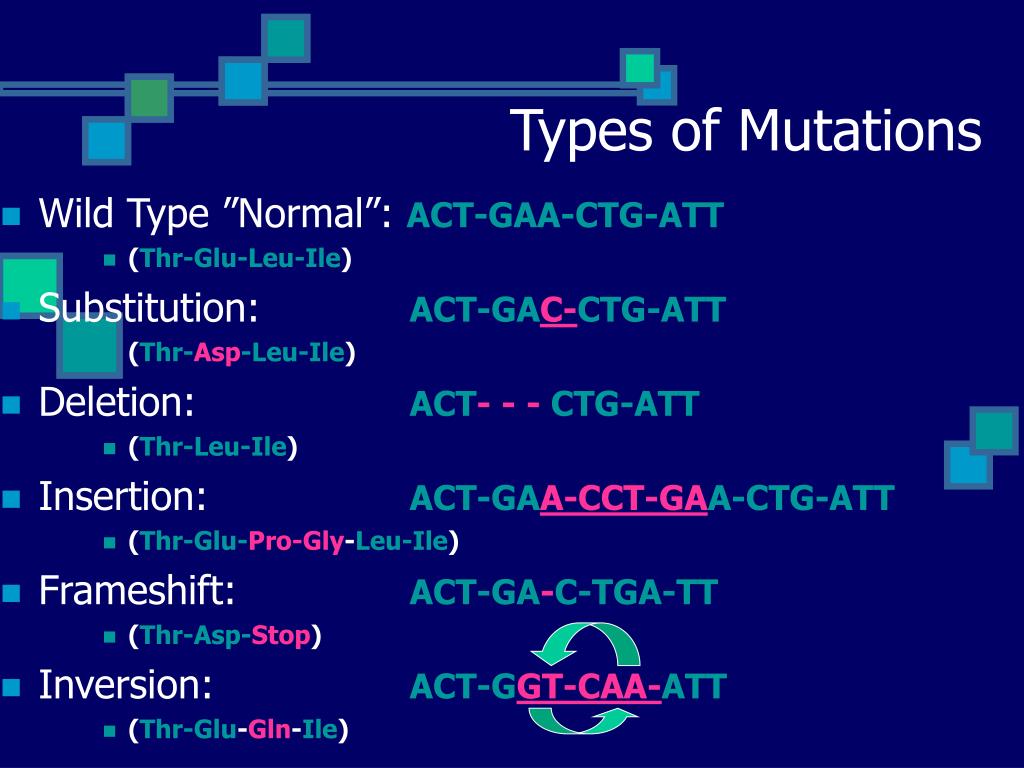 Types of Mutations

Wild Type ”Normal”: ACT-GAA-CTG-ATT
(Thr-Glu-Leu-Ile)

Substitution: ACT-GAC-CTG-ATT
(Thr-Asp-Leu-Ile)

Deletion: ACT- - - CTG-ATT
(Thr-Leu-Ile)

Insertion: ACT-GAA-CCT-GAA-CTG-ATT
(Thr-Glu-Pro-Gly-Leu-Ile)

Frameshift: ACT-GA-C-TGA-TT
(Thr-Asp-Stop)

Inversion: ACT-GGT-CAA-ATT
(Thr-Glu-Gln-Ile)